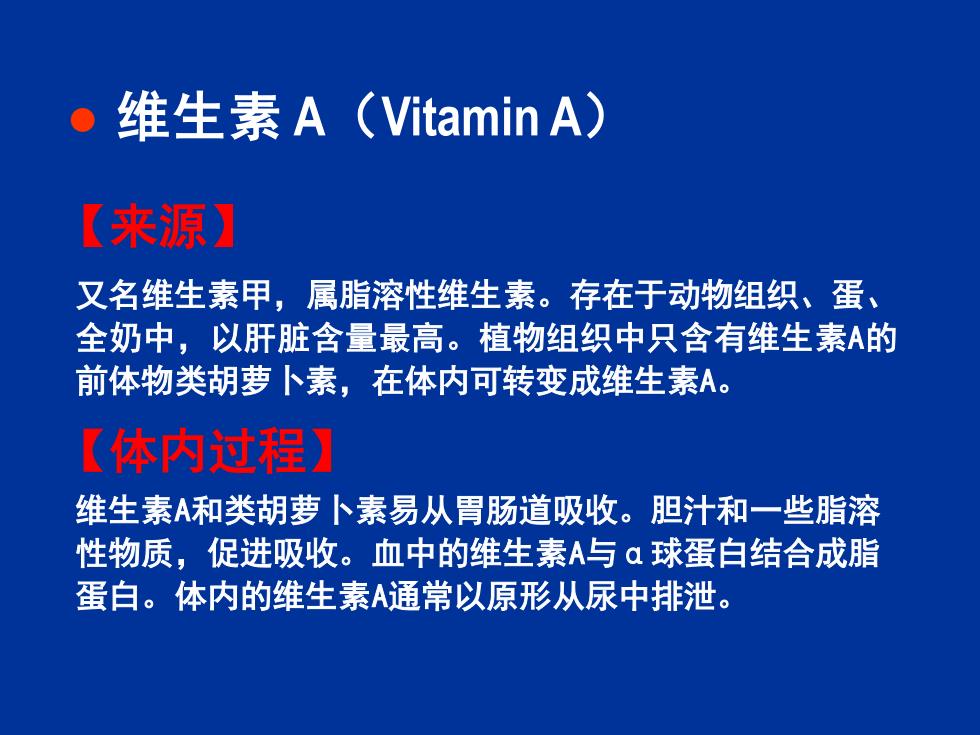 ● 维生素 A（Vitamin A）

【来源】

又名维生素甲，属脂溶性维生素。存在于动物组织、蛋、全奶中，以肝脏含量最高。植物组织中只含有维生素A的前体物类胡萝卜素，在体内可转变成维生素A。

【体内过程】

维生素A和类胡萝卜素易从胃肠道吸收。胆汁和一些脂溶性物质，促进吸收。血中的维生素A与α球蛋白结合成脂蛋白。体内的维生素A通常以原形从尿中排泄。